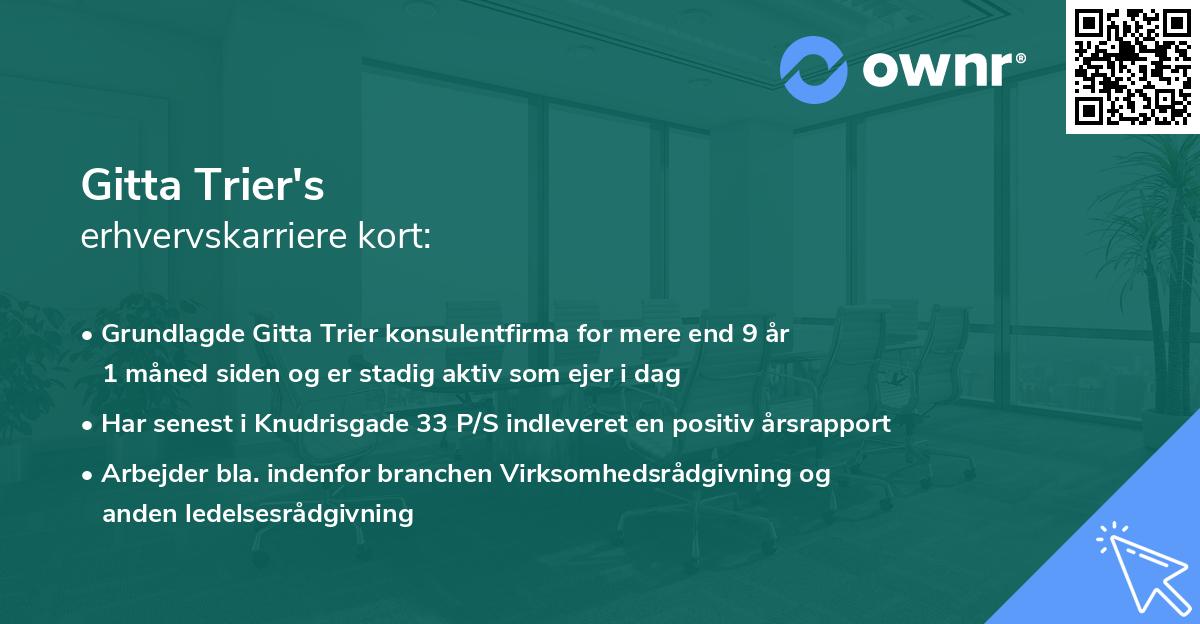 ownr®

Gitta Trier's
erhvervskarriere kort:

• Grundlagde Gitta Trier konsulentfirma for mere end 9 år 1 måned siden og er stadig aktiv som ejer i dag

• Har senest i Knudrisgade 33 P/S indleveret en positiv årsrapport

• Arbejder bla. indenfor branchen Virksomhedsrådgivning og anden ledelsesrådgivning